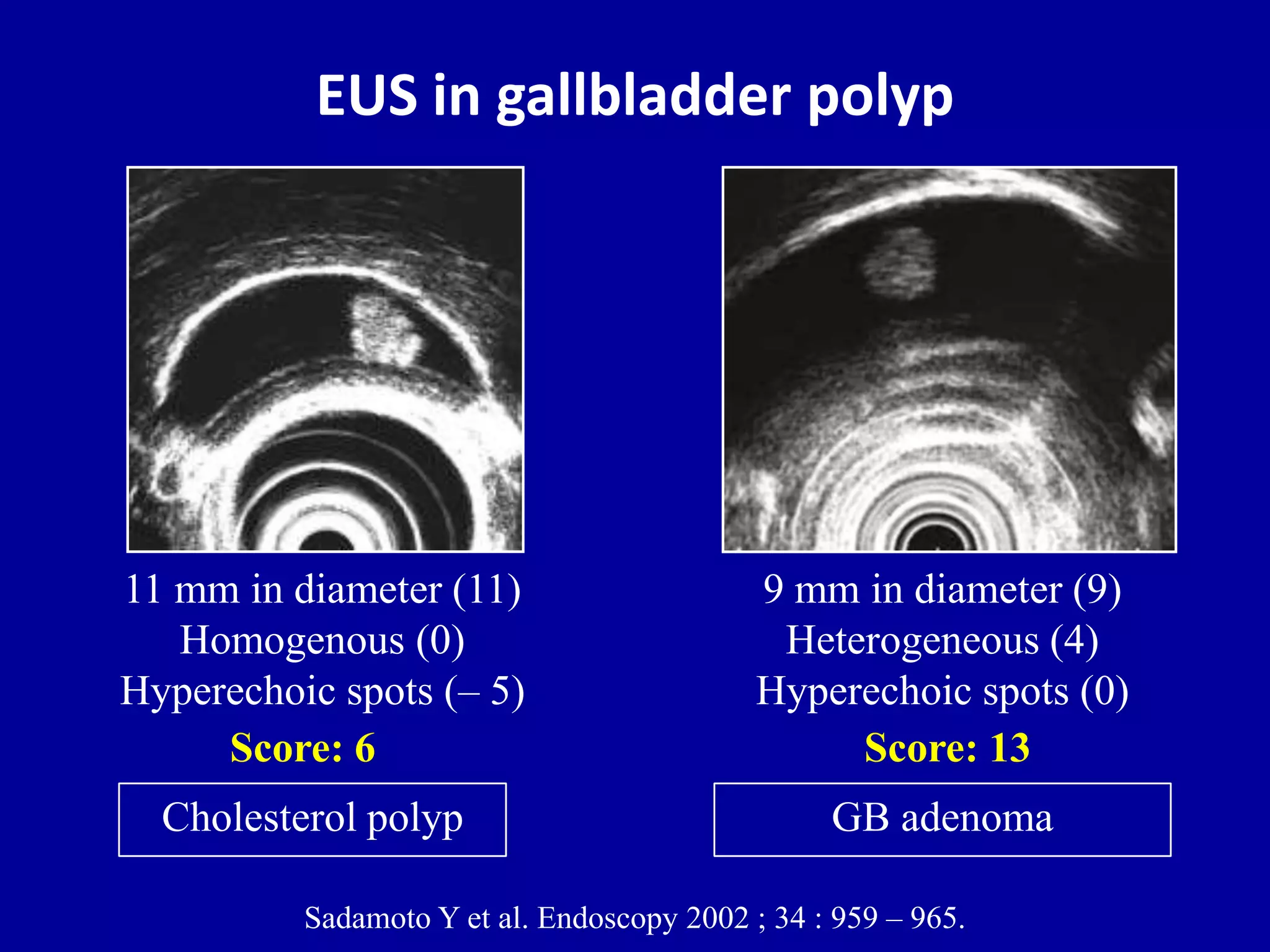 EUS in gallbladder polyp

11 mm in diameter (11)
Homogenous (0)
Hyperechoic spots (– 5)
Score: 6

Cholesterol polyp

9 mm in diameter (9)
Heterogeneous (4)
Hyperechoic spots (0)
Score: 13

GB adenoma

Sadamoto Y et al. Endoscopy 2002 ; 34 : 959 – 965.